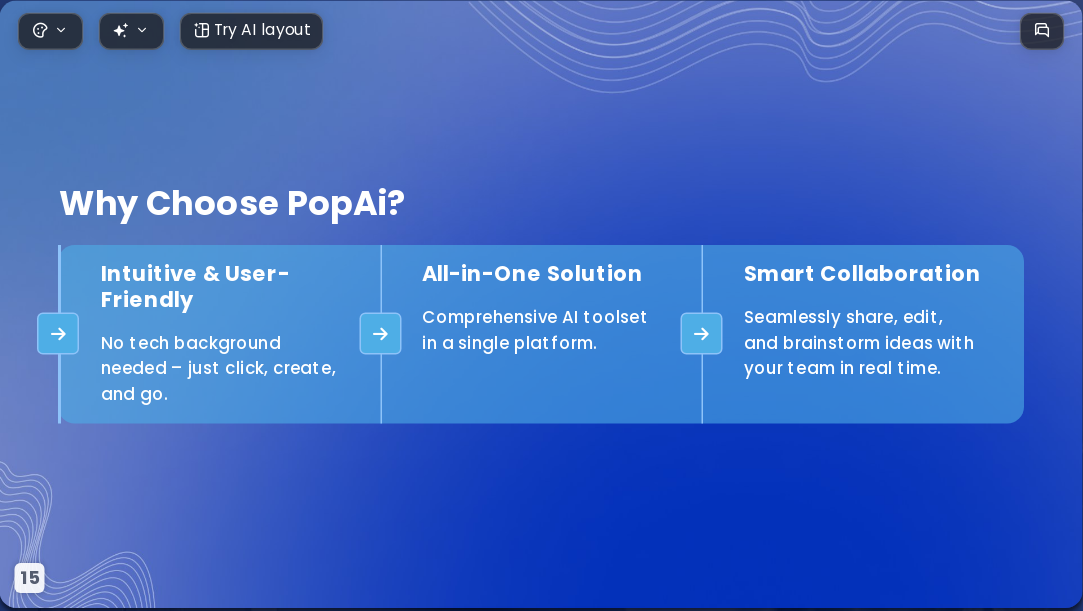 Try AI layout

Why Choose PopAi?

Intuitive & User-Friendly

No tech background needed – just click, create, and go.

All-in-One Solution

Comprehensive AI toolset in a single platform.

Smart Collaboration

Seamlessly share, edit, and brainstorm ideas with your team in real time.

15